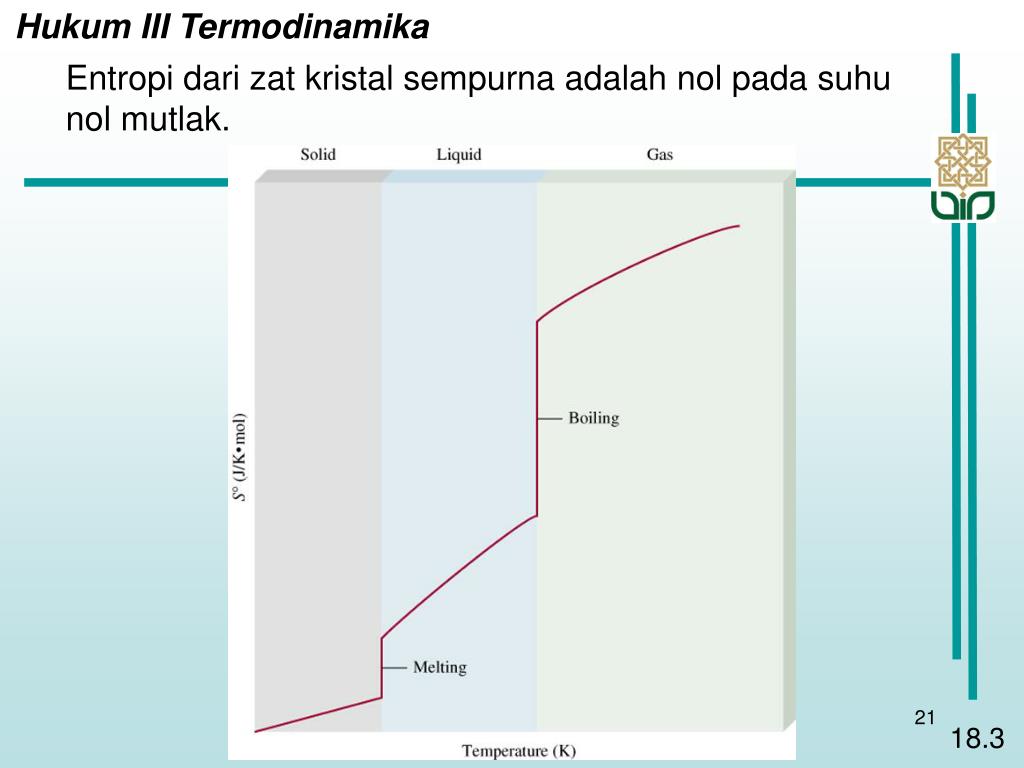 Hukum III Termodinamika

Entropi dari zat kristal sempurna adalah nol pada suhu nol mutlak.

Solid
Liquid
Gas

$S°$ (J/K•mol)

Boiling

Melting

Temperature (K)

21

18.3